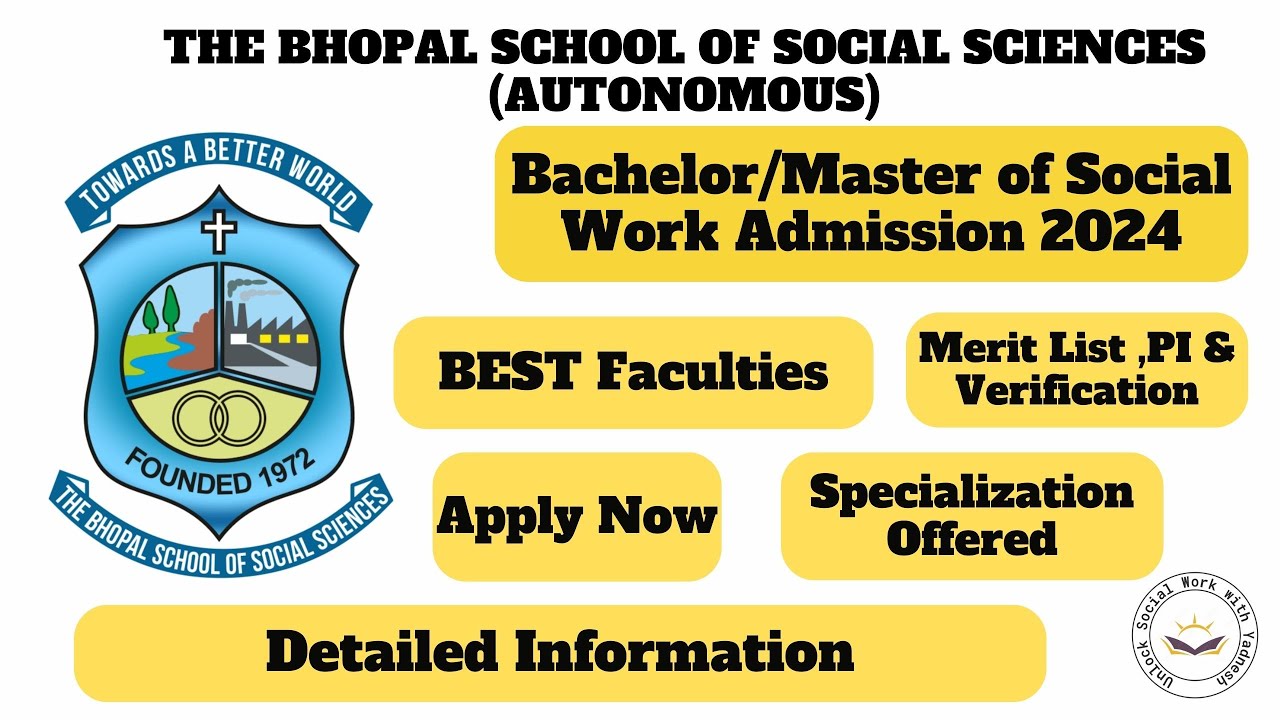 THE BHOPAL SCHOOL OF SOCIAL SCIENCES (AUTONOMOUS)

TOWARDS A BETTER WORLD

FOUNDED 1972

THE BHOPAL SCHOOL OF SOCIAL SCIENCES

Bachelor/Master of Social Work Admission 2024

BEST Faculties

Merit List ,PI & Verification

Apply Now

Specialization Offered

Detailed Information

Unlock Social Work with Yadnesh